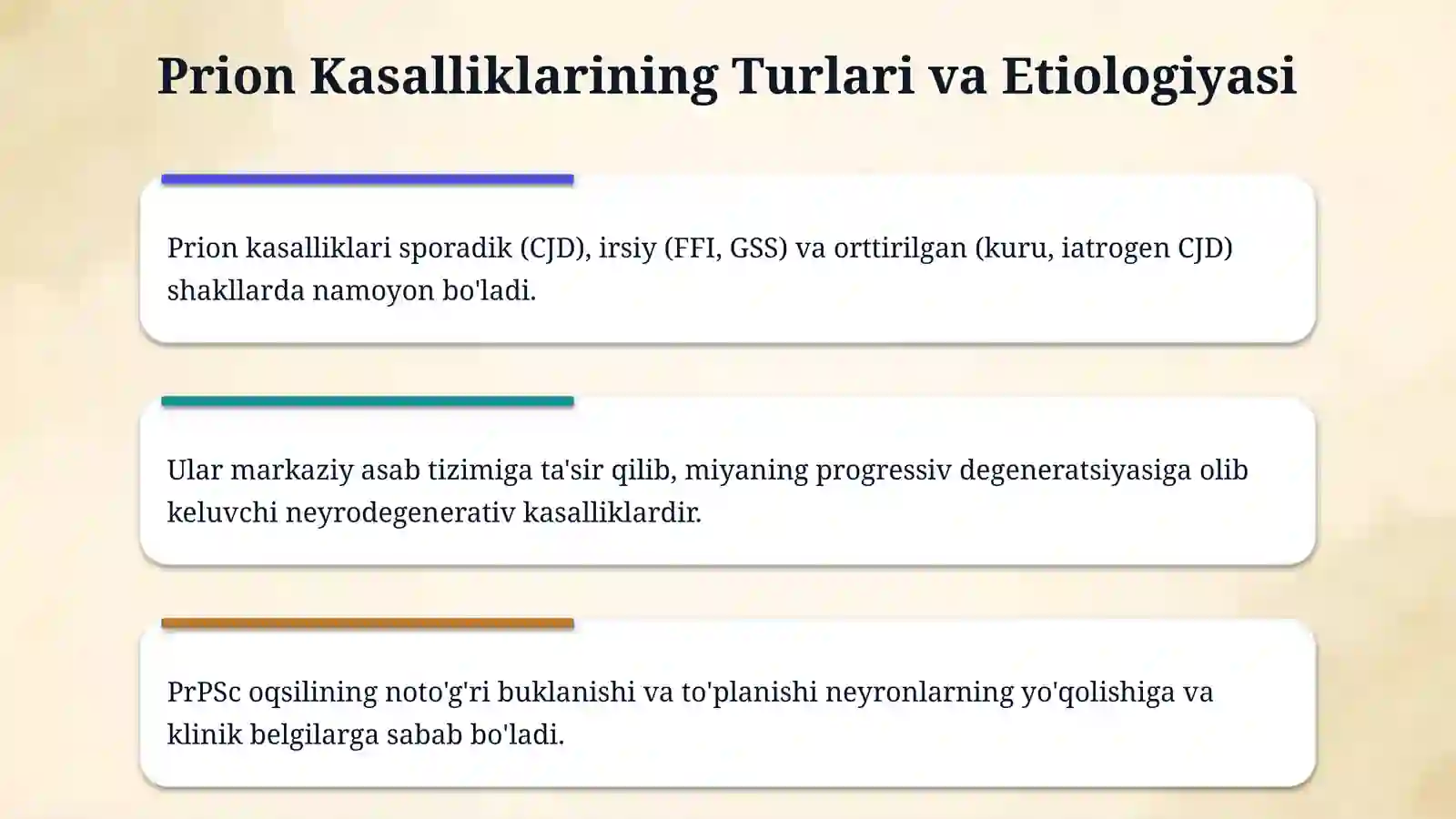 Prion Kasalliklarining Turlari va Etiologiyasi

Prion kasalliklari sporadik (CJD), irsiy (FFI, GSS) va orttirilgan (kuru, iatrogen CJD) shakllarda namoyon bo'ladi.

Ular markaziy asab tizimiga ta'sir qilib, miyaning progressiv degeneratsiyasiga olib keluvchi neyrodegenerativ kasalliklardir.

PrPSc oqsilining noto'g'ri buklanishi va to'planishi neyronlarning yo'qolishiga va klinik belgilarga sabab bo'ladi.